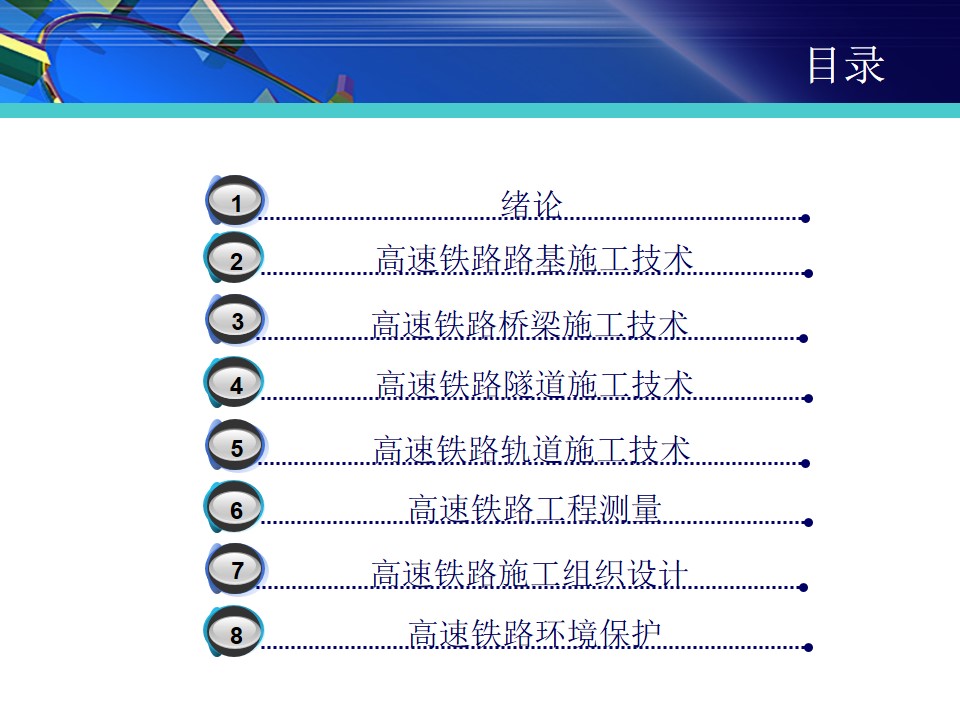 目录

1 绪论

2 高速铁路路基施工技术

3 高速铁路桥梁施工技术

4 高速铁路隧道施工技术

5 高速铁路轨道施工技术

6 高速铁路工程测量

7 高速铁路施工组织设计

8 高速铁路环境保护